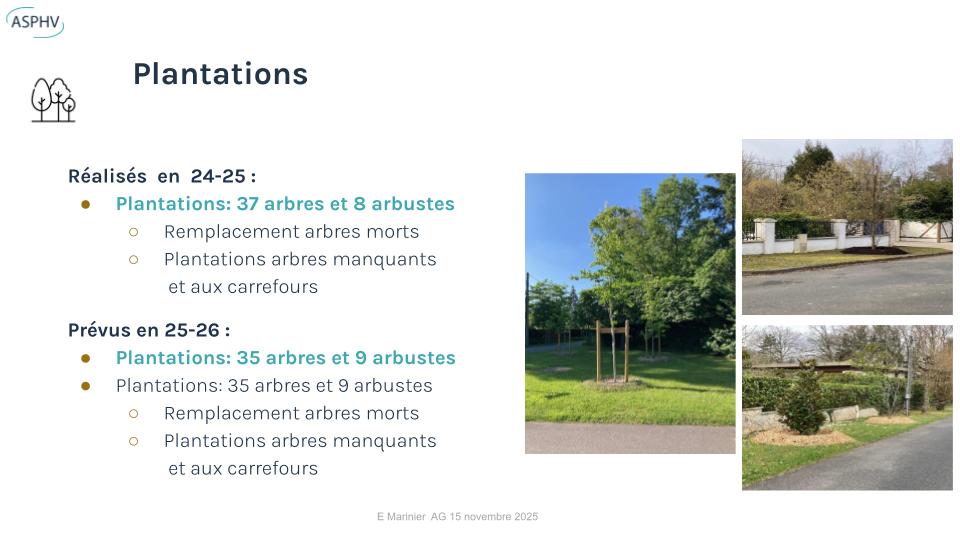 ASPHV

Plantations

Réalisés en 24-25 :

- Plantations: 37 arbres et 8 arbustes
  - Remplacement arbres morts
  - Plantations arbres manquants et aux carrefours

Prévus en 25-26 :

- Plantations: 35 arbres et 9 arbustes
- Plantations: 35 arbres et 9 arbustes
  - Remplacement arbres morts
  - Plantations arbres manquants et aux carrefours

E Marinier AG 15 novembre 2025